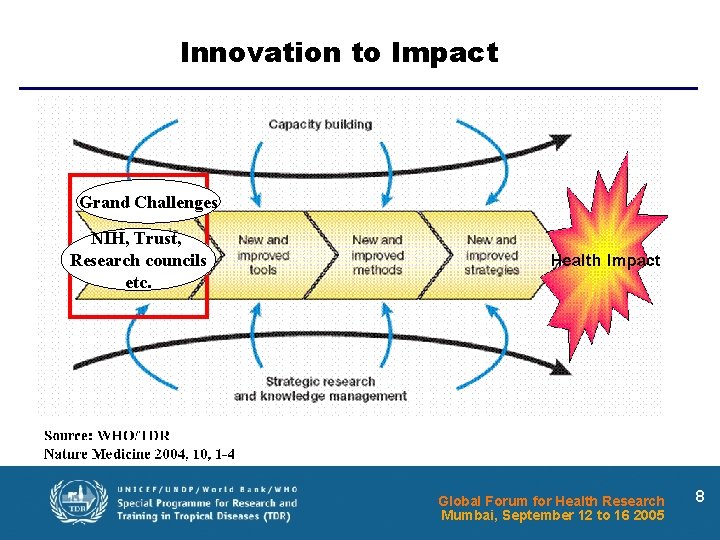 Innovation to Impact

Capacity building

Grand Challenges

NIH, Trust, Research councils etc.

New and improved tools

New and improved methods

New and improved strategies

Health Impact

Strategic research and knowledge management

Source: WHO/TDR
Nature Medicine 2004, 10, 1-4

TDR

UNICEF/UNDP/World Bank/WHO
Special Programme for Research and Training in Tropical Diseases (TDR)

Global Forum for Health Research
Mumbai, September 12 to 16 2005

8